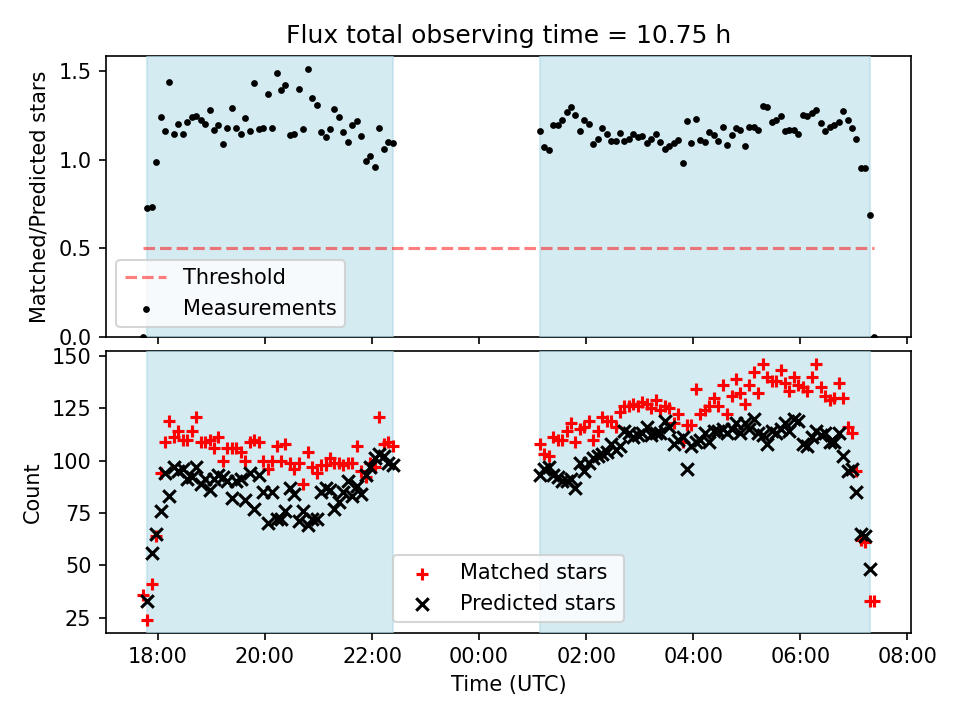 Flux total observing time = 10.75 h

Matched/Predicted stars

1.5
1.0
0.5
0.0

Threshold
Measurements

Count

150
125
100
75
50
25

Matched stars
Predicted stars

18:00
20:00
22:00
00:00
02:00
04:00
06:00
08:00

Time (UTC)